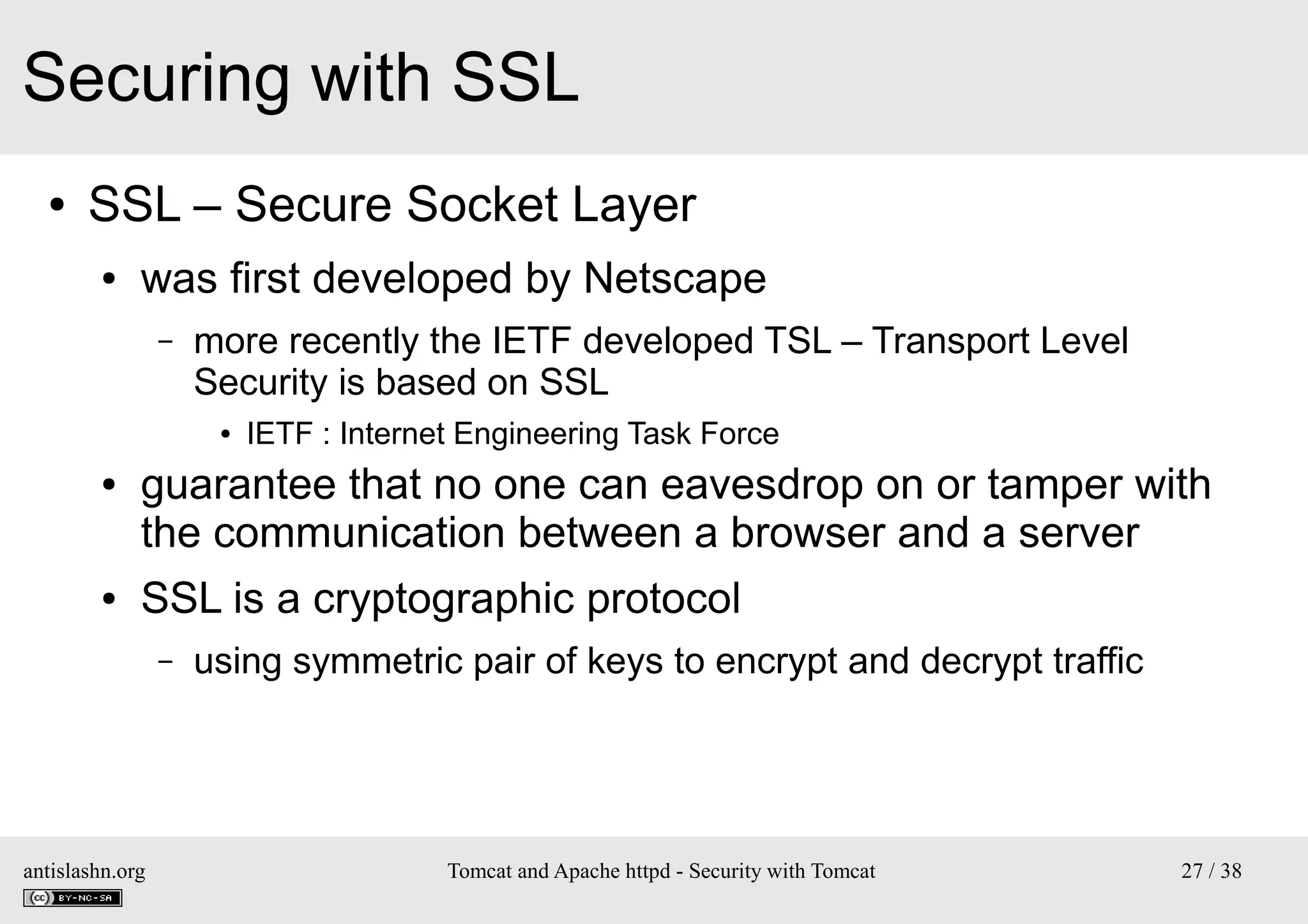 Securing with SSL

• SSL – Secure Socket Layer

• was first developed by Netscape

– more recently the IETF developed TSL – Transport Level Security is based on SSL

• IETF : Internet Engineering Task Force

• guarantee that no one can eavesdrop on or tamper with the communication between a browser and a server

• SSL is a cryptographic protocol

– using symmetric pair of keys to encrypt and decrypt traffic

antislashn.org
cc BY-NC-SA

Tomcat and Apache httpd - Security with Tomcat

27 / 38